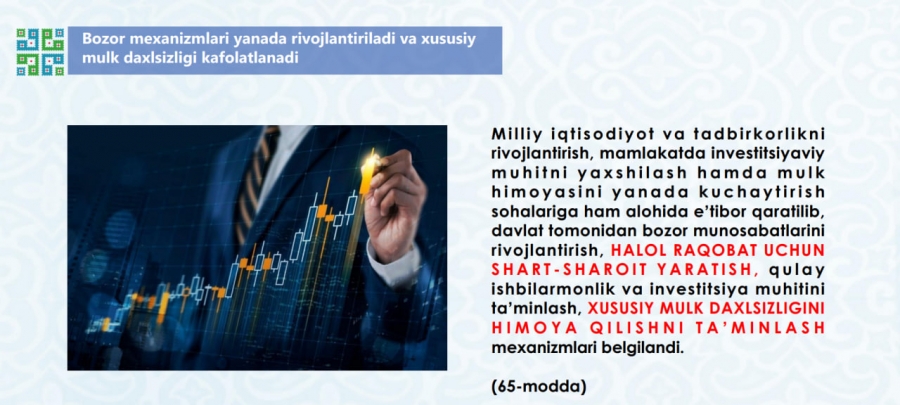 Bozor mexanizmlari yanada rivojlantiriladi va xususiy mulk daxlsizligi kafolatlanadi

Milliy iqtisodiyot va tadbirkorlikni rivojlantirish, mamlakatda investitsiyaviy muhitni yaxshilash hamda mulk himoyasini yanada kuchaytirish sohalariga ham alohida e'tibor qaratilib, davlat tomonidan bozor munosabatlarini rivojlantirish, HALOL RAQOBAT UCHUN SHART-SHAROIT YARATISH, qulay ishbilarmonlik va investitsiya muhitini ta'minlash, XUSUSIY MULK DAXLSIZLIGINI HIMOYA QILISHNI TA'MINLASH mexanizmlari belgilandi.

(65-modda)